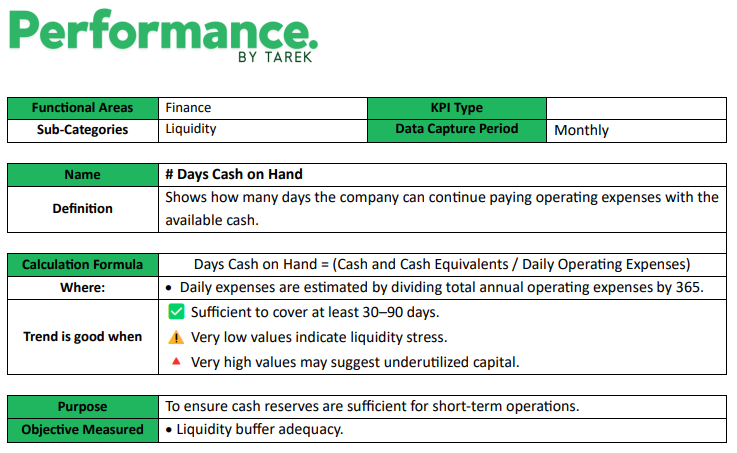 Performance.
BY TAREK

| Functional Areas | Finance | KPI Type | |
|---|---|---|---|
| Sub-Categories | Liquidity | Data Capture Period | Monthly |

| Name | # Days Cash on Hand |
|---|---|
| Definition | Shows how many days the company can continue paying operating expenses with the available cash. |

| Calculation Formula | Days Cash on Hand = (Cash and Cash Equivalents / Daily Operating Expenses) |
|---|---|
| Where: | • Daily expenses are estimated by dividing total annual operating expenses by 365. |
| Trend is good when | ✅ Sufficient to cover at least 30–90 days. ⚠️ Very low values indicate liquidity stress. 🔺 Very high values may suggest underutilized capital. |

| Purpose | To ensure cash reserves are sufficient for short-term operations. |
|---|---|
| Objective Measured | • Liquidity buffer adequacy. |